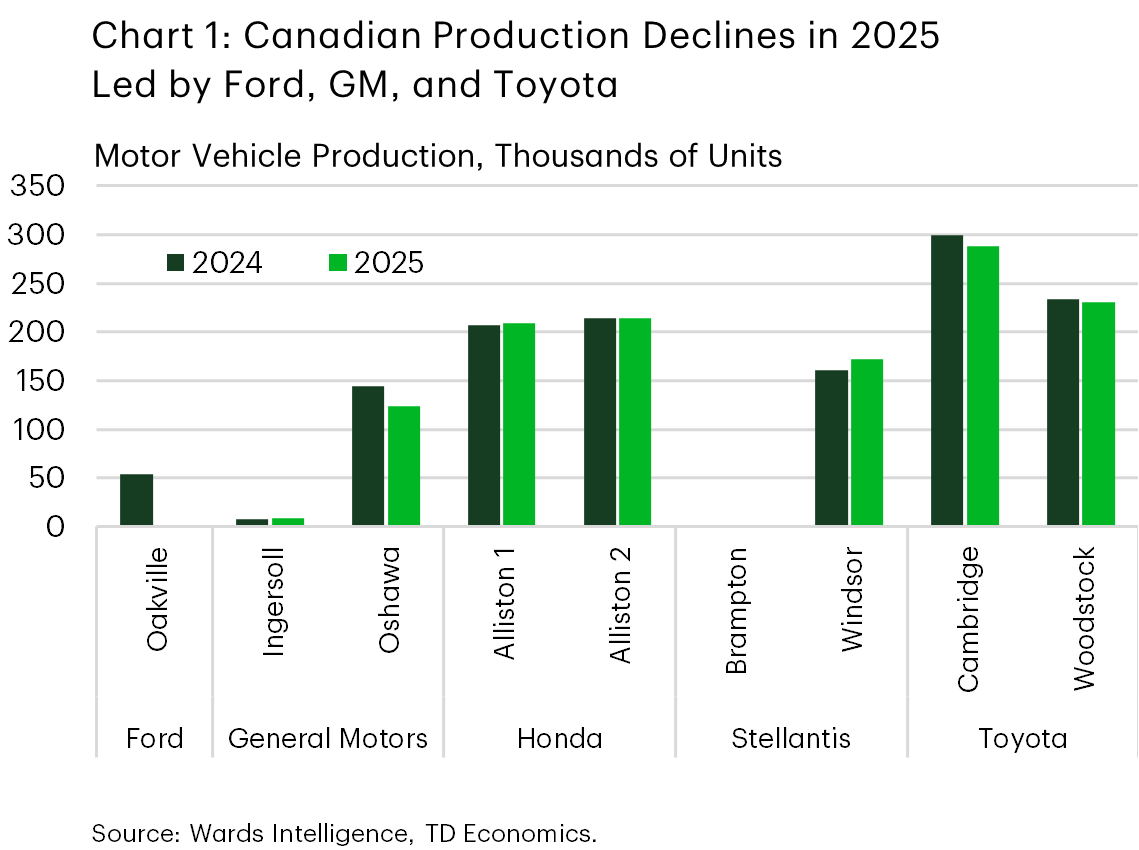 Chart 1: Canadian Production Declines in 2025 Led by Ford, GM, and Toyota

Motor Vehicle Production, Thousands of Units

350
300
250
200
150
100
50
0

2024
2025

Oakville
Ingersoll
Oshawa
Alliston 1
Alliston 2
Brampton
Windsor
Cambridge
Woodstock

Ford
General Motors
Honda
Stellantis
Toyota

Source: Wards Intelligence, TD Economics.